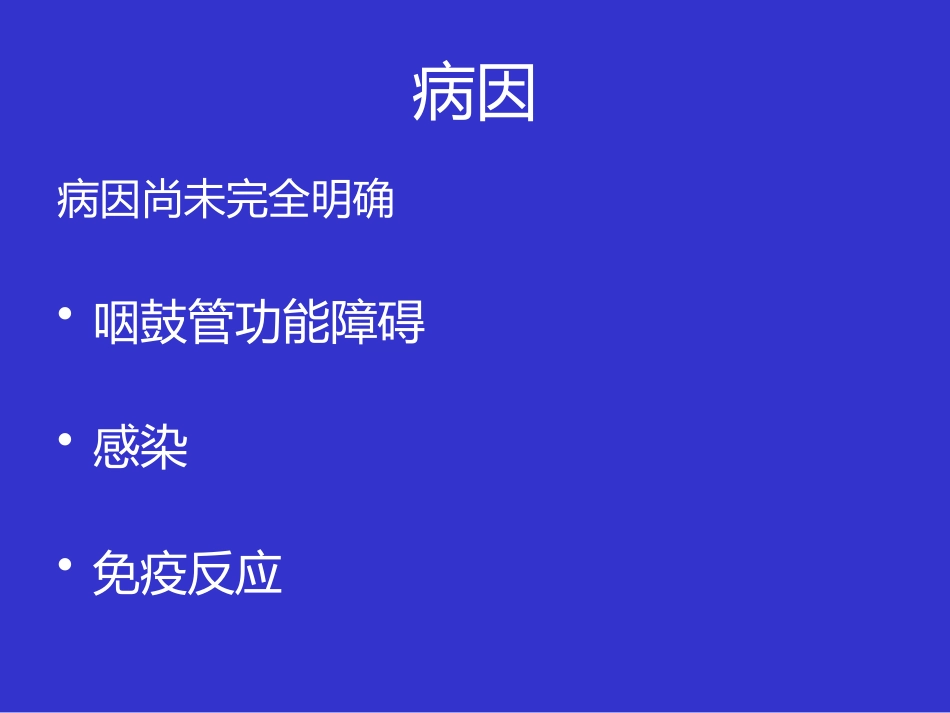 病因

病因尚未完全明确

• 咽鼓管功能障碍

• 感染

• 免疫反应